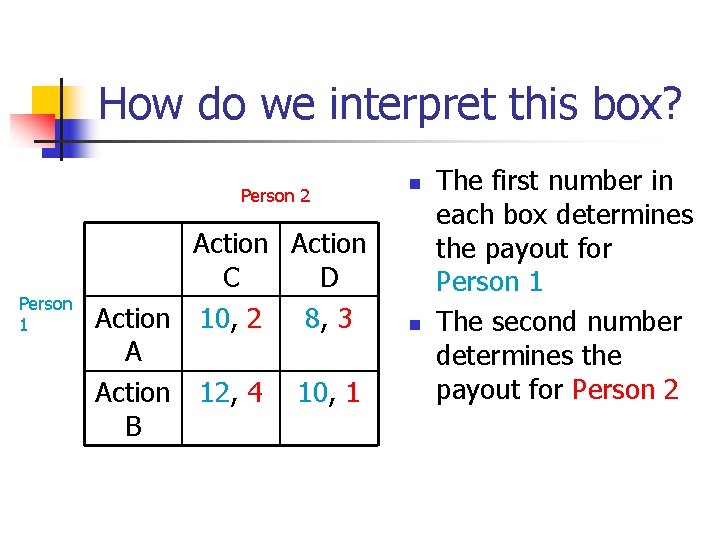 How do we interpret this box?

Person 2

Person 1

| | Action C | Action D |
|---|---|---|
| Action A | 10, 2 | 8, 3 |
| Action B | 12, 4 | 10, 1 |

- The first number in each box determines the payout for Person 1
- The second number determines the payout for Person 2